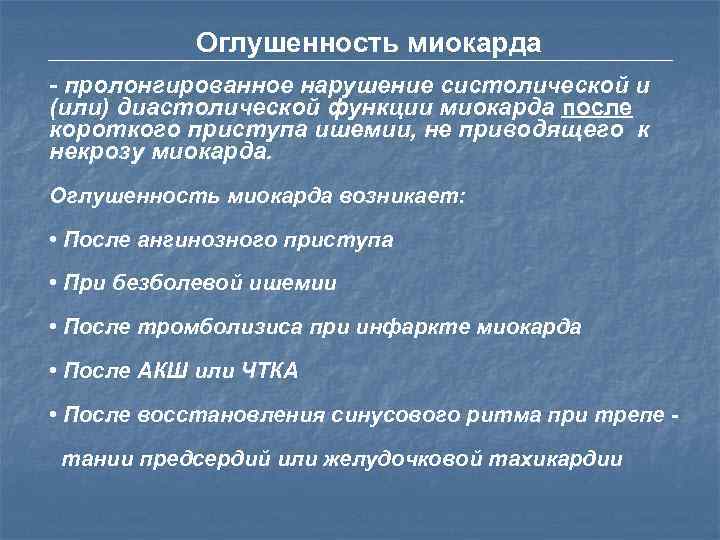 Оглушенность миокарда

- пролонгированное нарушение систолической и (или) диастолической функции миокарда после короткого приступа ишемии, не приводящего к некрозу миокарда.

Оглушенность миокарда возникает:

• После ангинозного приступа

• При безболевой ишемии

• После тромболизиса при инфаркте миокарда

• После АКШ или ЧТКА

• После восстановления синусового ритма при трепетании предсердий или желудочковой тахикардии